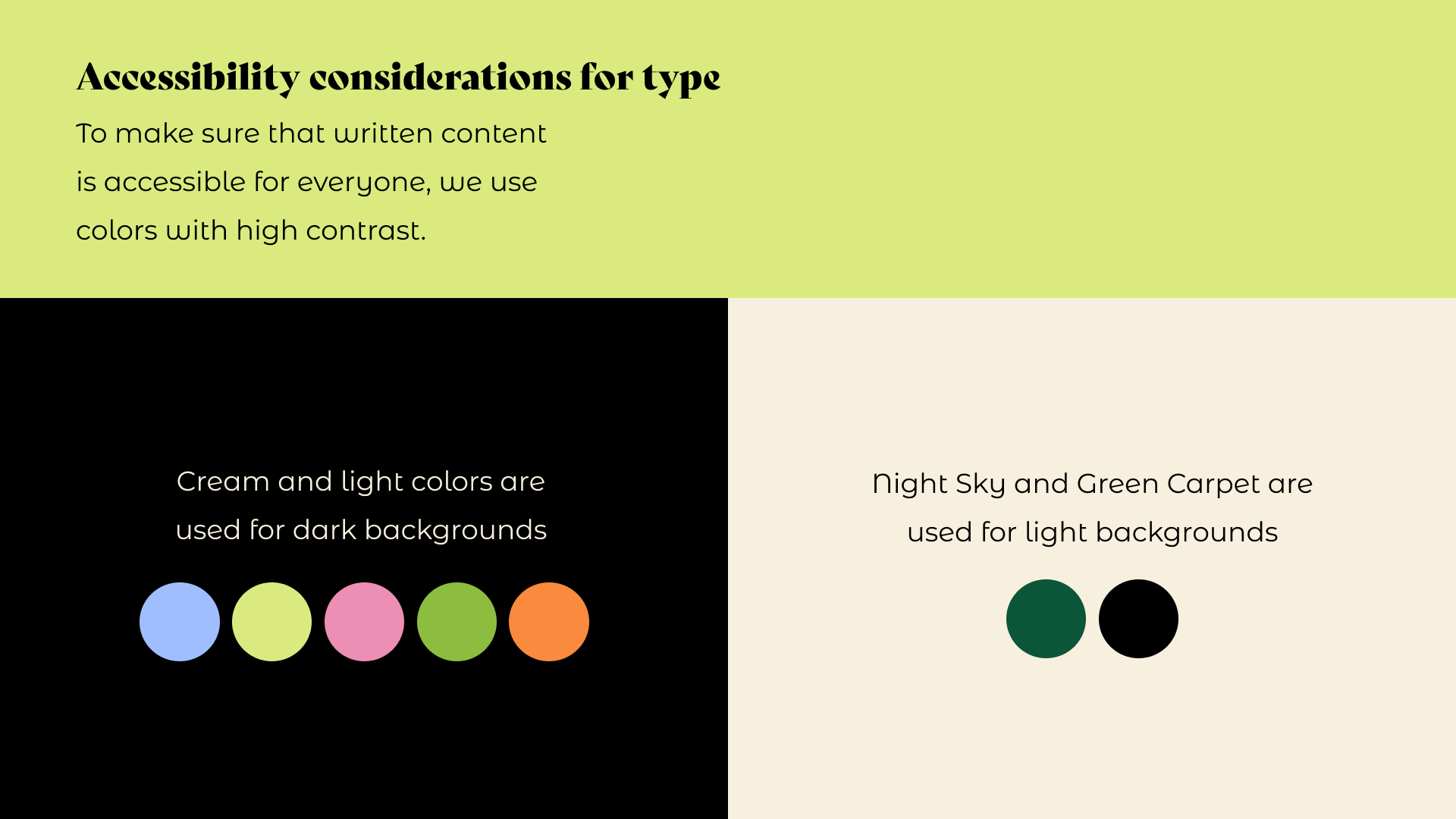 Accessibility considerations for type

To make sure that written content is accessible for everyone, we use colors with high contrast.

Cream and light colors are used for dark backgrounds

Night Sky and Green Carpet are used for light backgrounds